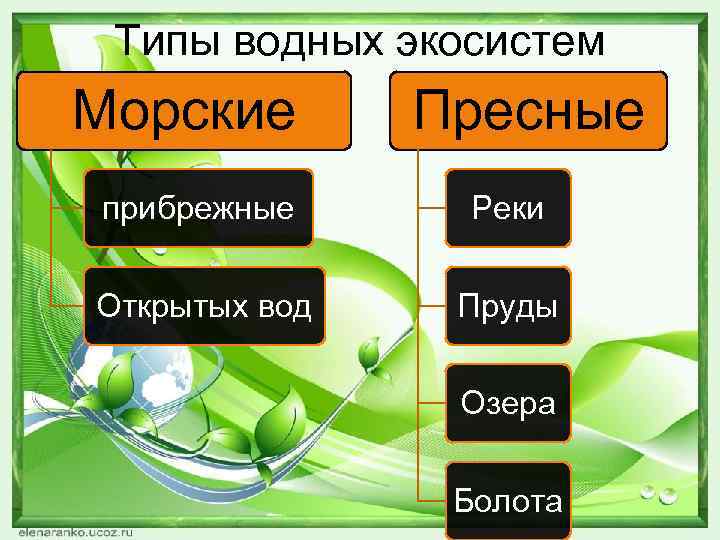 Типы водных экосистем

Морские

прибрежные

Открытых вод

Пресные

Реки

Пруды

Озера

Болота

elenaranko.ucoz.ru